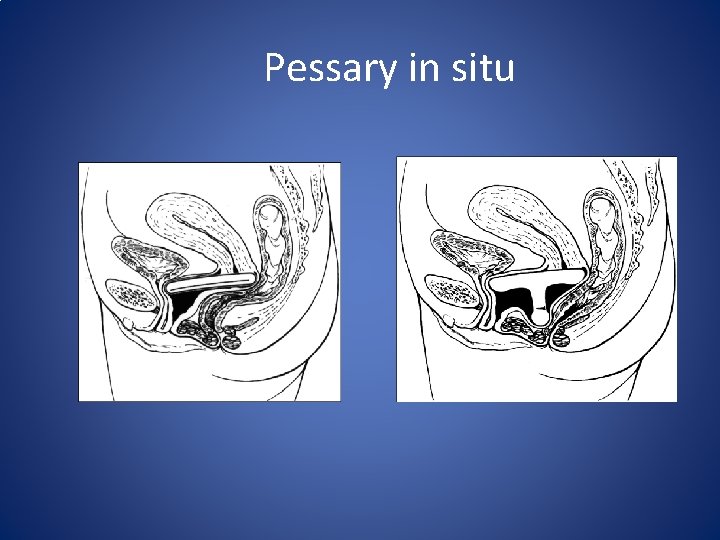 Pessary in situ